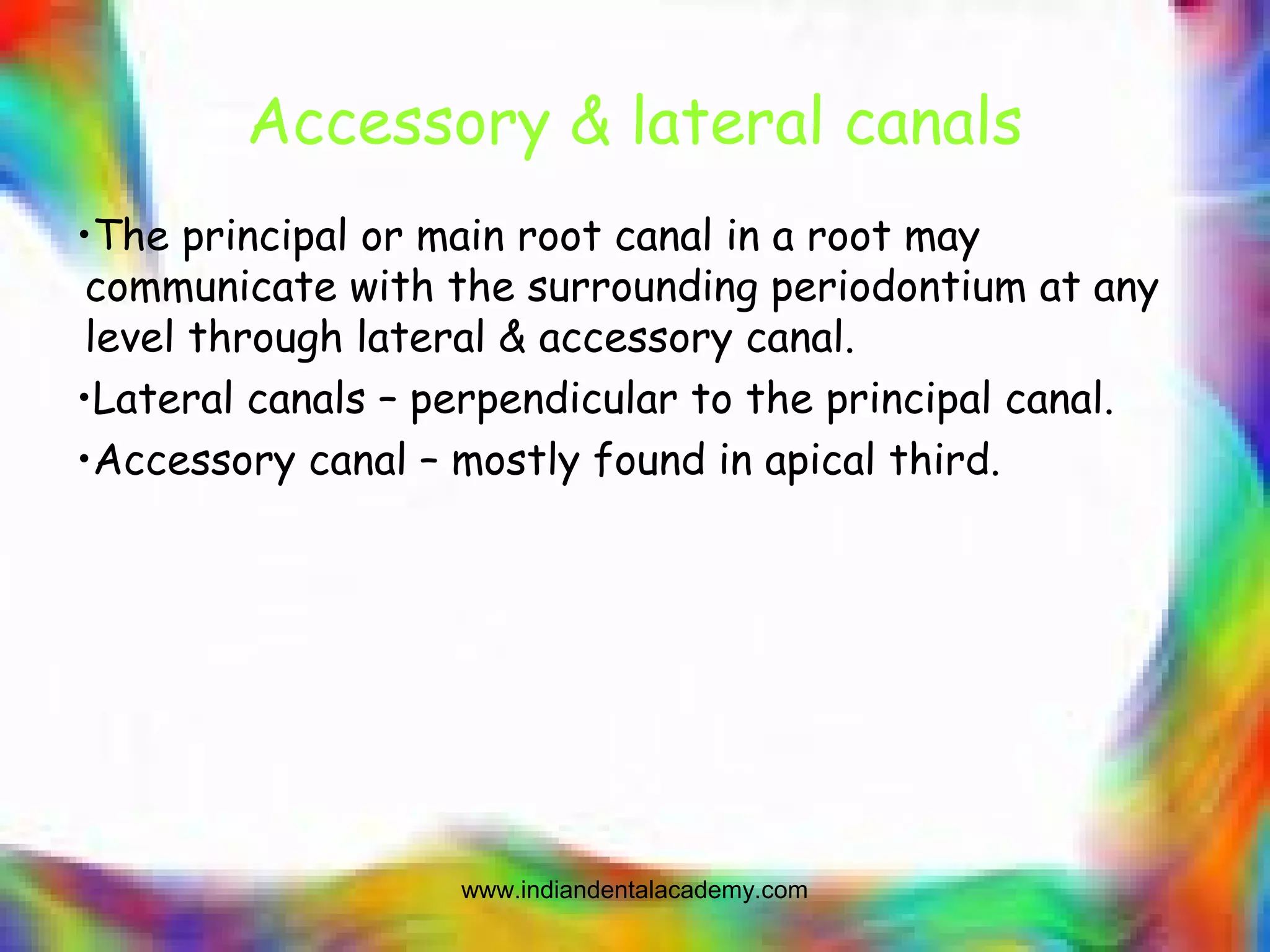 Accessory & lateral canals

•The principal or main root canal in a root may communicate with the surrounding periodontium at any level through lateral & accessory canal.

•Lateral canals – perpendicular to the principal canal.

•Accessory canal – mostly found in apical third.

www.indiandentalacademy.com